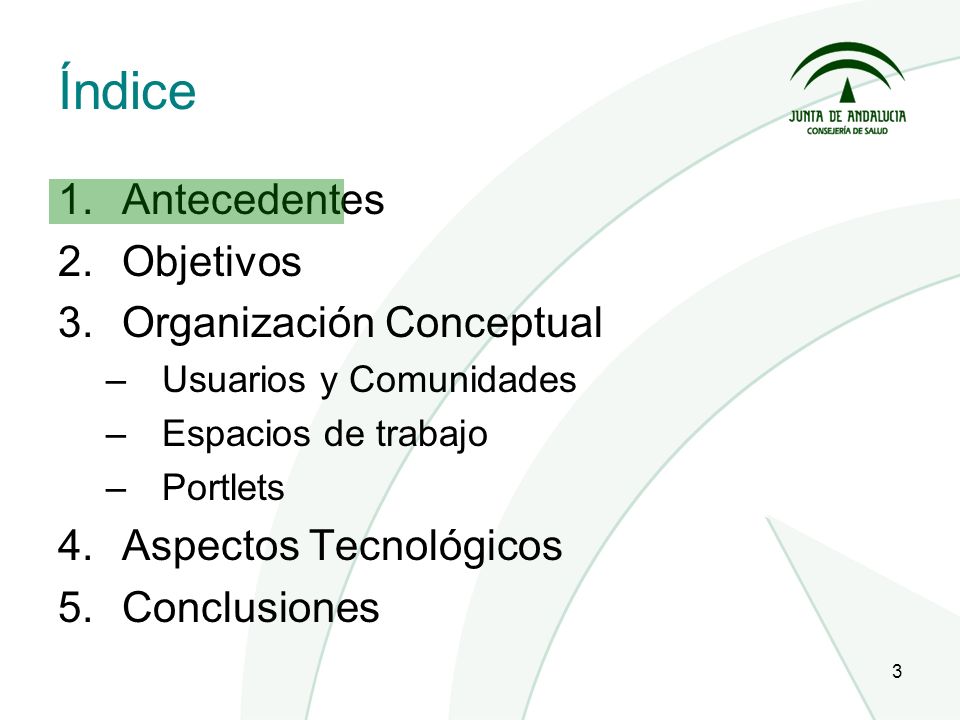 Índice

JUNTA DE ANDALUCIA
CONSEJERÍA DE SALUD

1. Antecedentes
2. Objetivos
3. Organización Conceptual
– Usuarios y Comunidades
– Espacios de trabajo
– Portlets
4. Aspectos Tecnológicos
5. Conclusiones

3